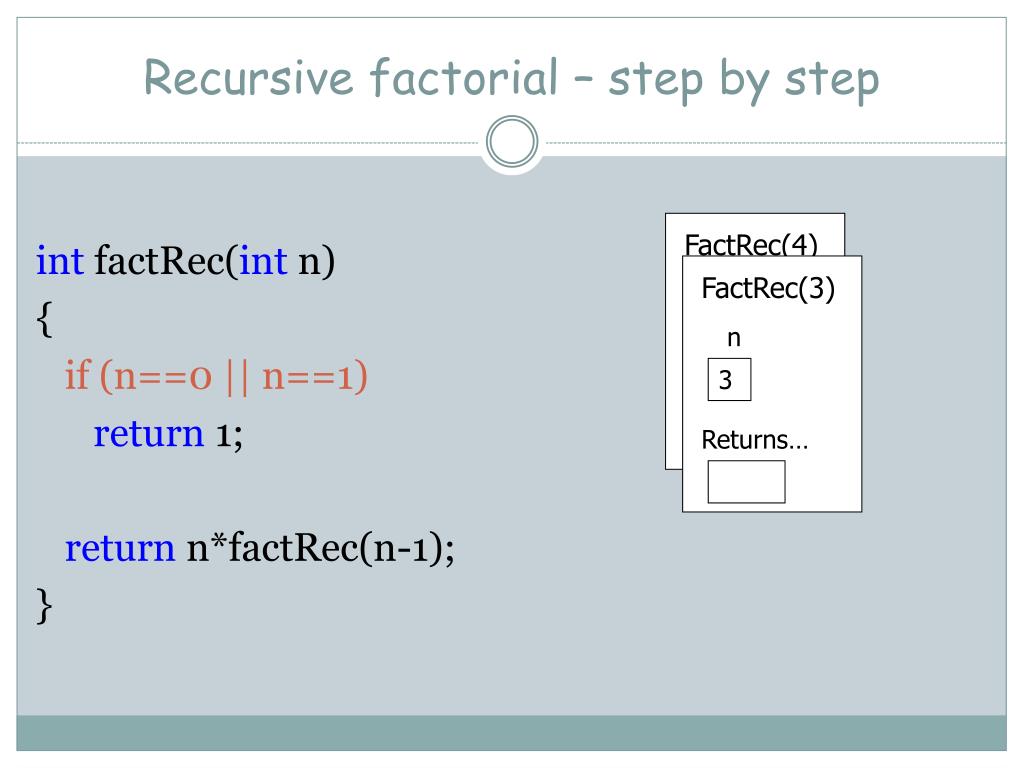 Recursive factorial – step by step

int factRec(int n)
{
if (n==0 || n==1)
return 1;

return n*factRec(n-1);
}

FactRec(4)
FactRec(3)
n
3
Returns…